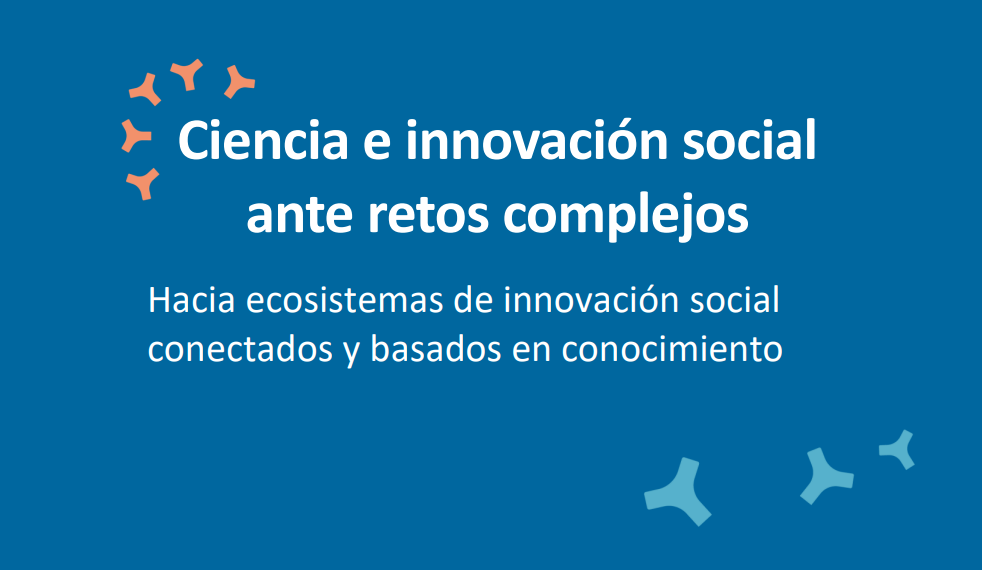 Ciencia e innovación social ante retos complejos

Hacia ecosistemas de innovación social conectados y basados en conocimiento